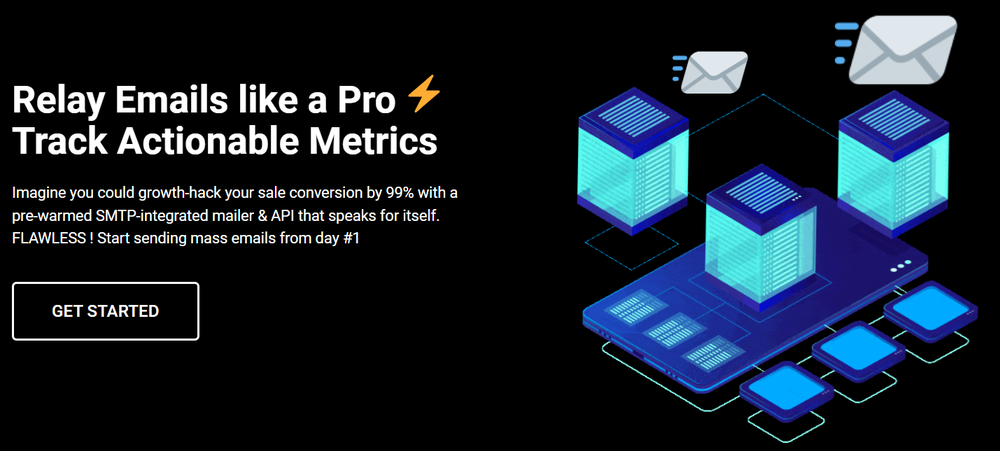 Relay Emails like a Pro ⚡
Track Actionable Metrics

Imagine you could growth-hack your sale conversion by 99% with a pre-warmed SMTP-integrated mailer & API that speaks for itself. FLAWLESS ! Start sending mass emails from day #1

GET STARTED